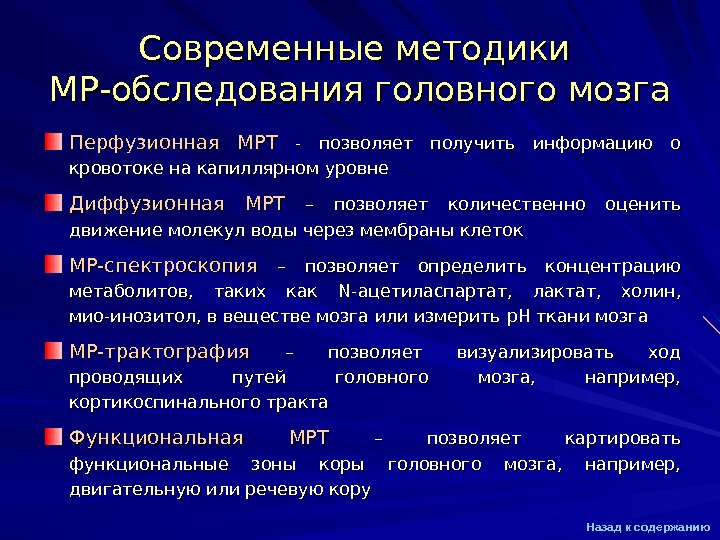 Современные методики МР-обследования головного мозга

Перфузионная МРТ - позволяет получить информацию о кровотоке на капиллярном уровне

Диффузионная МРТ – позволяет количественно оценить движение молекул воды через мембраны клеток

МР-спектроскопия – позволяет определить концентрацию метаболитов, таких как N-ацетиласпартат, лактат, холин, мио-инозитол, в веществе мозга или измерить pH ткани мозга

МР-трактография – позволяет визуализировать ход проводящих путей головного мозга, например, кортикоспинального тракта

Функциональная МРТ – позволяет картировать функциональные зоны коры головного мозга, например, двигательную или речевую кору

Назад к содержанию